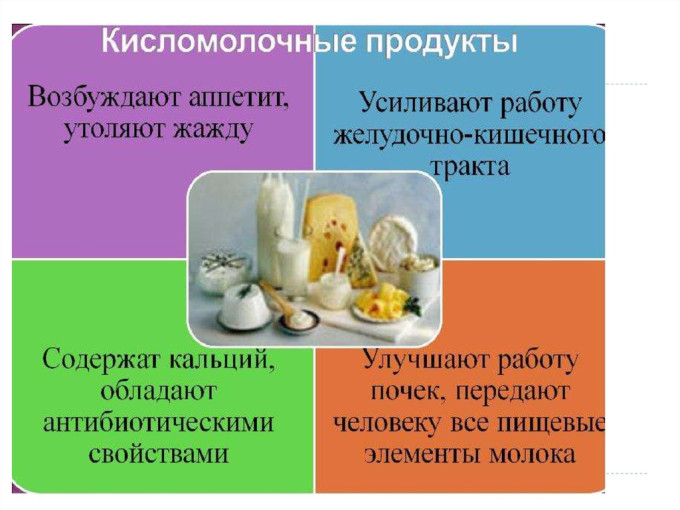 Кисломолочные продукты

Возбуждают аппетит, утоляют жажду

Усиливают работу желудочно-кишечного тракта

Содержат кальций, обладают антибиотическими свойствами

Улучшают работу почек, передают человеку все пищевые элементы молока